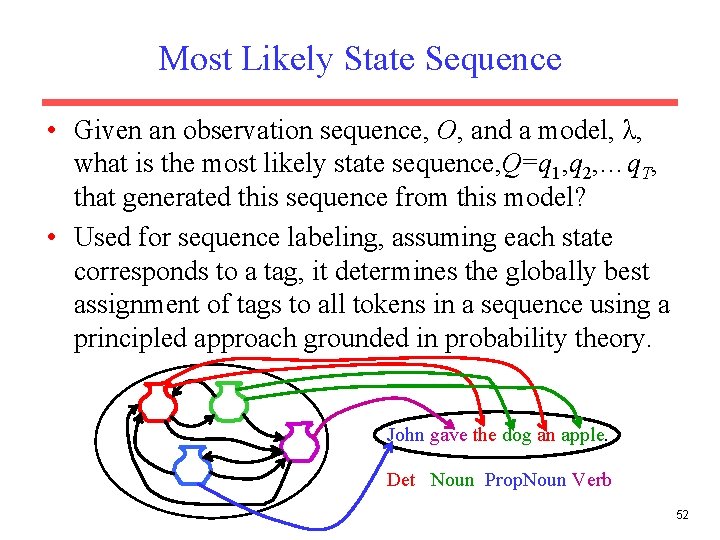 Most Likely State Sequence

• Given an observation sequence, $O$, and a model, $\lambda$, what is the most likely state sequence,$Q=q_1,q_2,\ldots q_T$, that generated this sequence from this model?

• Used for sequence labeling, assuming each state corresponds to a tag, it determines the globally best assignment of tags to all tokens in a sequence using a principled approach grounded in probability theory.

John gave the dog an apple.

Det Noun PropNoun Verb

52